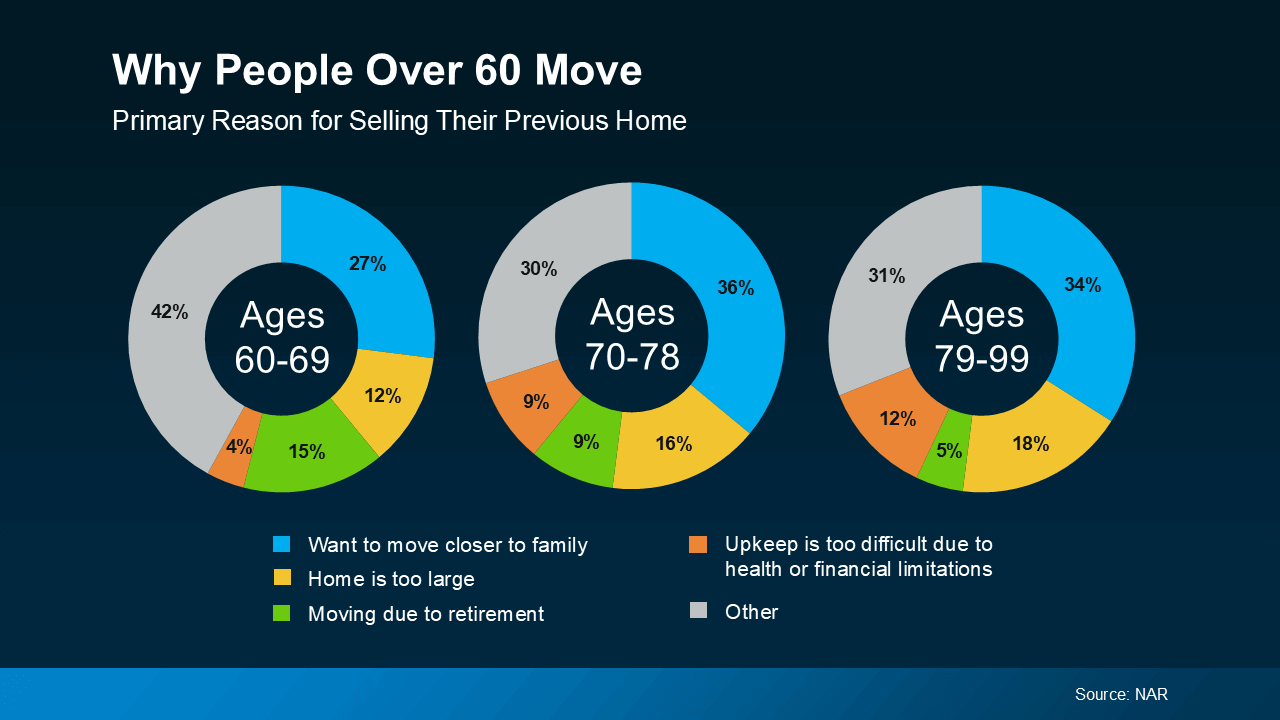 Why People Over 60 Move

Primary Reason for Selling Their Previous Home

Ages 60-69

27%

12%

15%

4%

42%

Ages 70-78

36%

16%

9%

9%

30%

Ages 79-99

34%

18%

5%

12%

31%

Want to move closer to family

Home is too large

Moving due to retirement

Upkeep is too difficult due to health or financial limitations

Other

Source: NAR